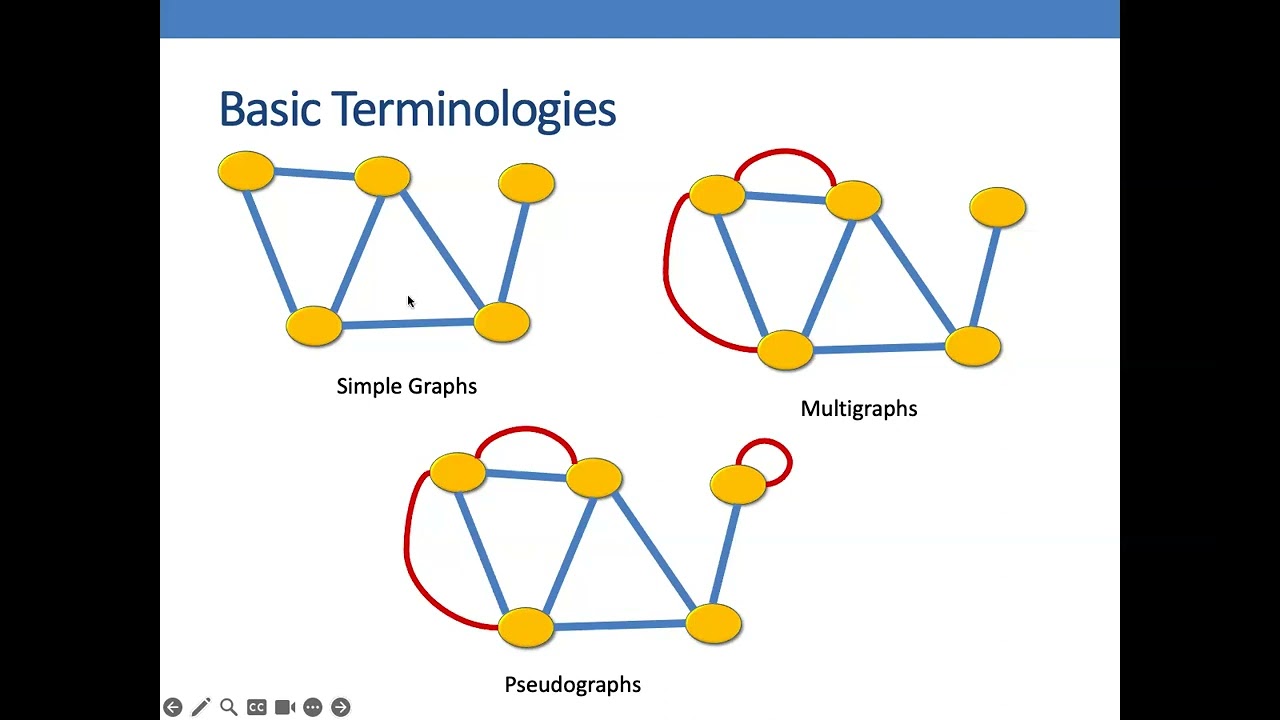 Basic Terminologies

Simple Graphs

Multigraphs

Pseudographs

CC